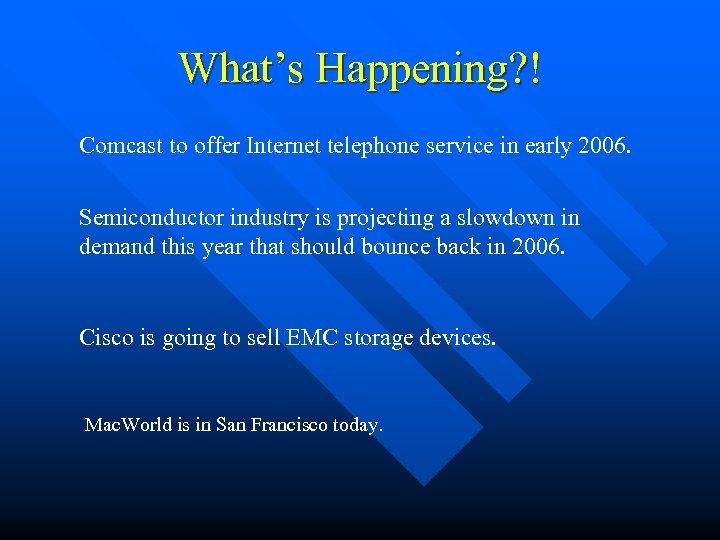 What’s Happening?!

Comcast to offer Internet telephone service in early 2006.

Semiconductor industry is projecting a slowdown in demand this year that should bounce back in 2006.

Cisco is going to sell EMC storage devices.

MacWorld is in San Francisco today.